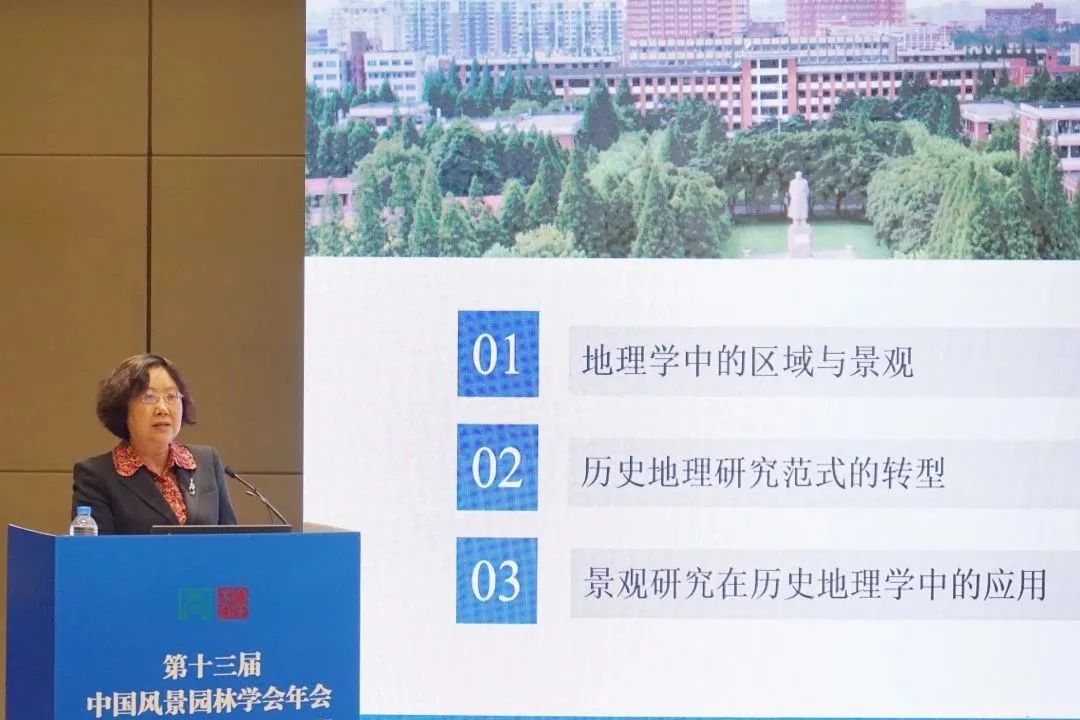 01 地理学中的区域与景观

02 历史地理研究范式的转型

03 景观研究在历史地理学中的应用

第十三届
中国风景园林学会年会